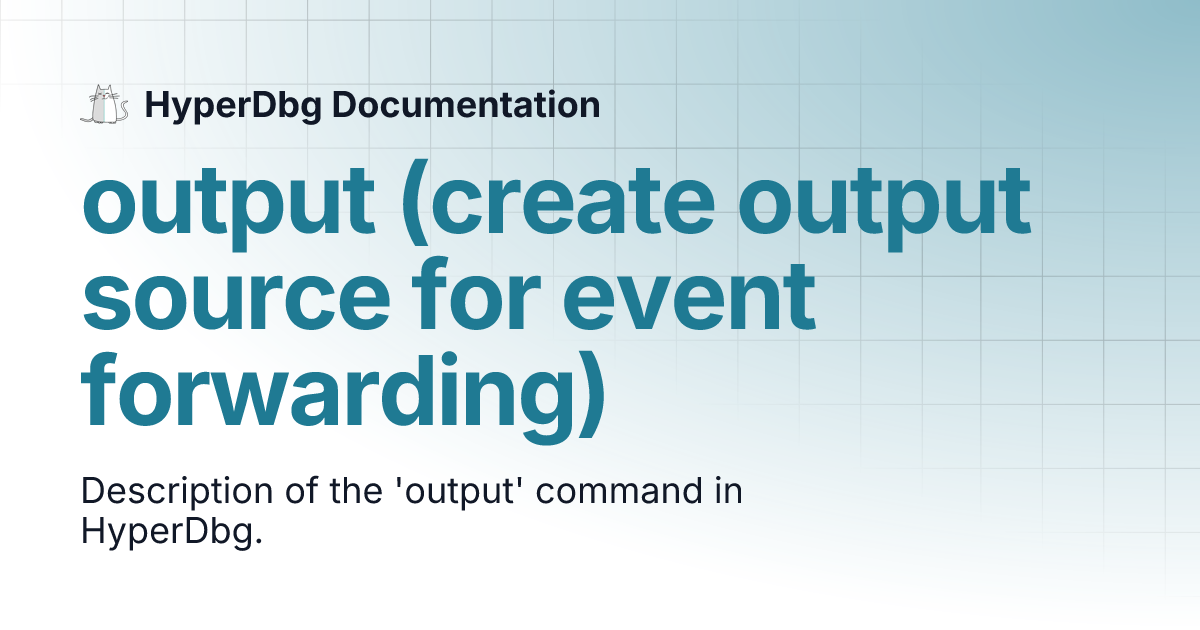 HyperDbg Documentation

output (create output source for event forwarding)

Description of the 'output' command in HyperDbg.